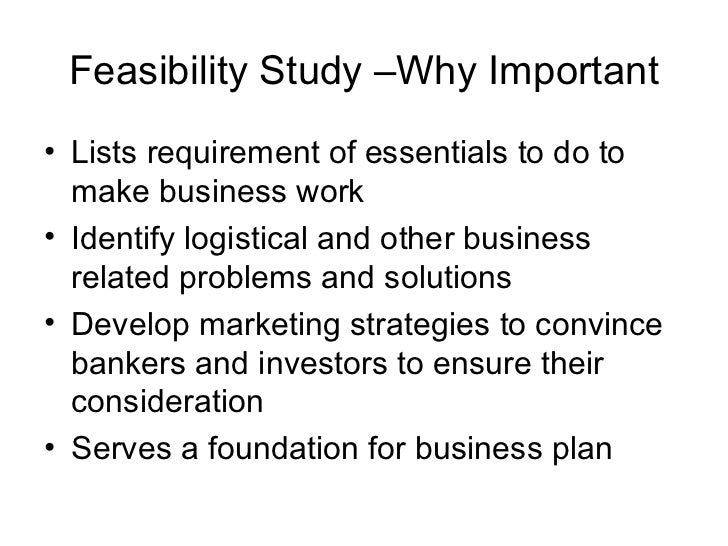 Feasibility Study –Why Important

• Lists requirement of essentials to do to make business work
• Identify logistical and other business related problems and solutions
• Develop marketing strategies to convince bankers and investors to ensure their consideration
• Serves a foundation for business plan